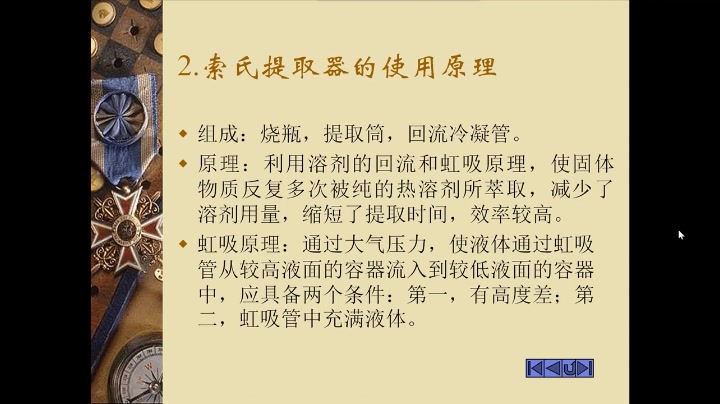 2.索氏提取器的使用原理

◆ 组成：烧瓶，提取筒，回流冷凝管。

◆ 原理：利用溶剂的回流和虹吸原理，使固体物质反复多次被纯的热溶剂所萃取，减少了溶剂用量，缩短了提取时间，效率较高。

◆ 虹吸原理：通过大气压力，使液体通过虹吸管从较高液面的容器流入到较低液面的容器中，应具备两个条件：第一，有高度差；第二，虹吸管中充满液体。